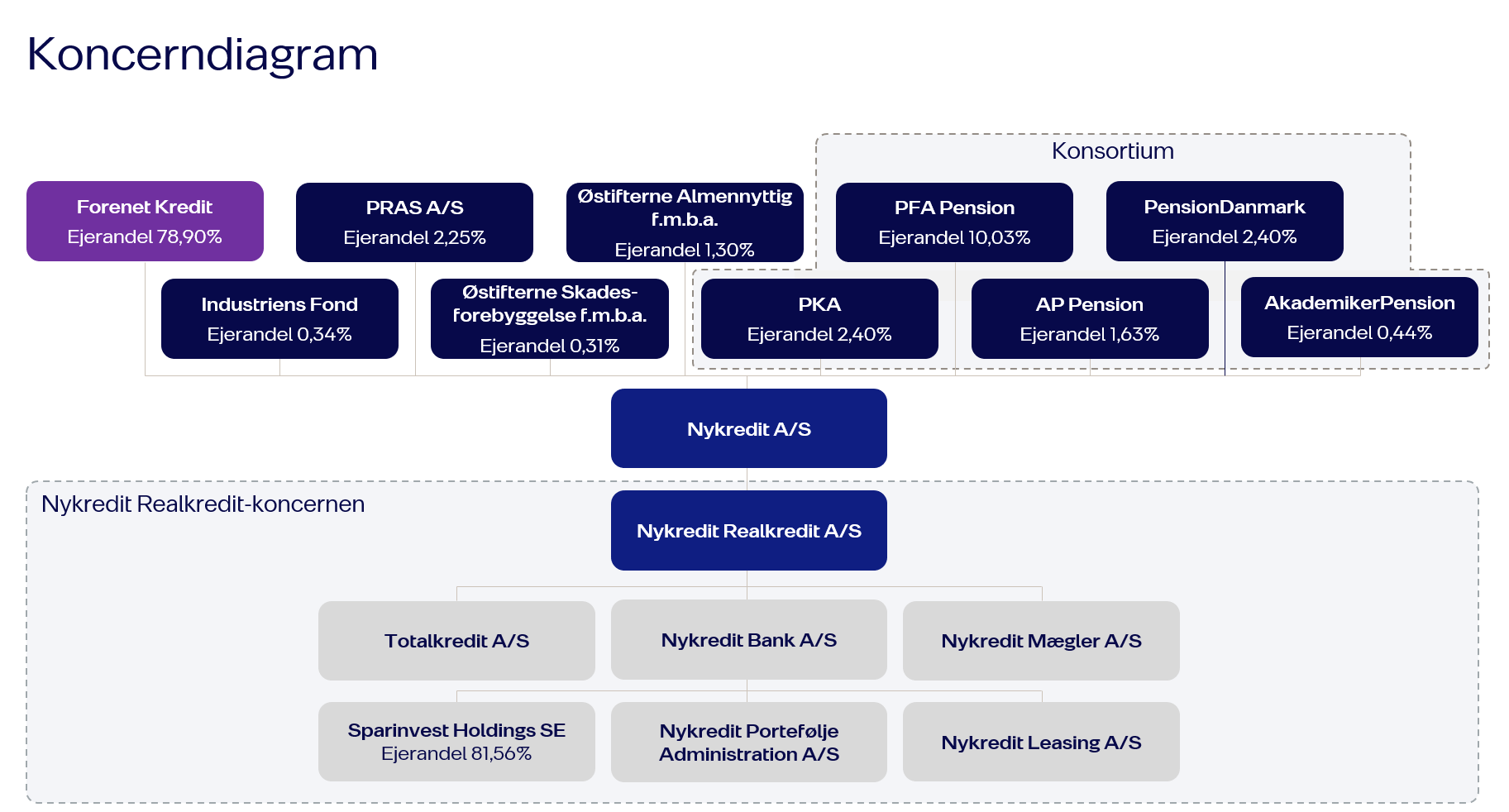 Koncerndiagram

Konsortium

Forenet Kredit
Ejerandel 78,90%

PRAS A/S
Ejerandel 2,25%

Østifterne Almennyttig f.m.b.a.
Ejerandel 1,30%

PFA Pension
Ejerandel 10,03%

PensionDanmark
Ejerandel 2,40%

Industriens Fond
Ejerandel 0,34%

Østifterne Skadesforebyggelse f.m.b.a.
Ejerandel 0,31%

PKA
Ejerandel 2,40%

AP Pension
Ejerandel 1,63%

AkademikerPension
Ejerandel 0,44%

Nykredit A/S

Nykredit Realkredit-koncernen

Nykredit Realkredit A/S

Totalkredit A/S

Nykredit Bank A/S

Nykredit Mægler A/S

Sparinvest Holdings SE
Ejerandel 81,56%

Nykredit Portefølje Administration A/S

Nykredit Leasing A/S